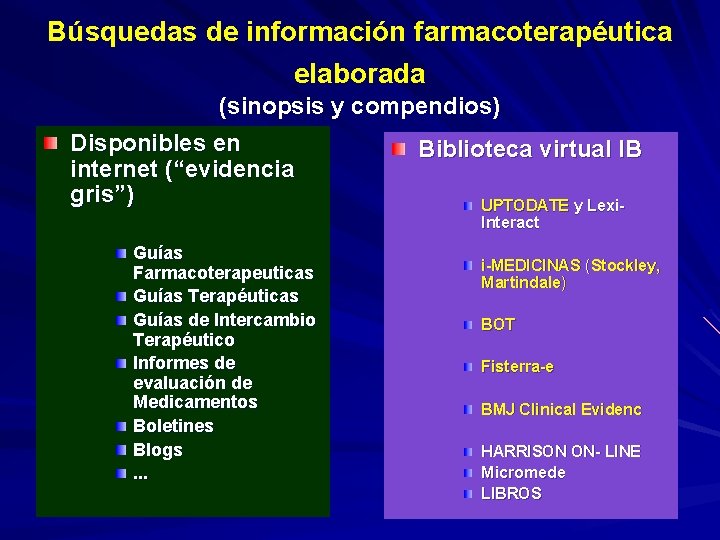 Búsquedas de información farmacoterapéutica elaborada
(sinopsis y compendios)

• Disponibles en internet ("evidencia gris")

• Guías Farmacoterapeuticas
• Guías Terapéuticas
• Guías de Intercambio Terapéutico
• Informes de evaluación de Medicamentos
• Boletines
• Blogs
• ...

• Biblioteca virtual IB

• UPTODATE y Lexi-Interact
• i-MEDICINAS (Stockley, Martindale)
• BOT
• Fisterra-e
• BMJ Clinical Evidenc
• HARRISON ON- LINE
• Micromede
• LIBROS